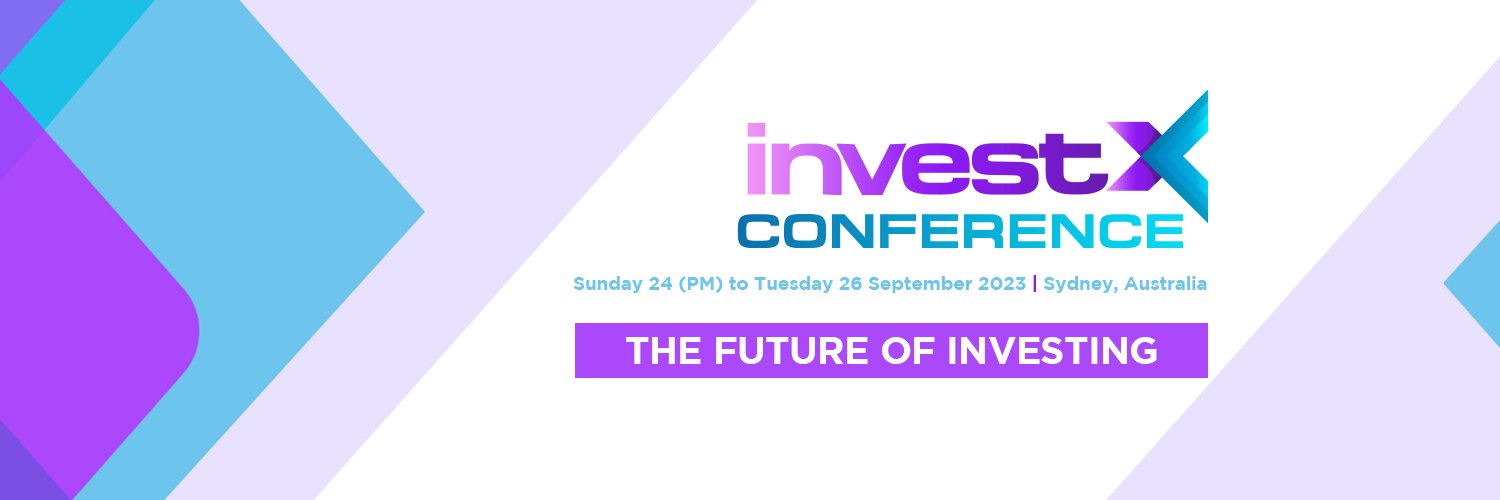 investX
CONFERENCE

Sunday 24 (PM) to Tuesday 26 September 2023 | Sydney, Australia

THE FUTURE OF INVESTING